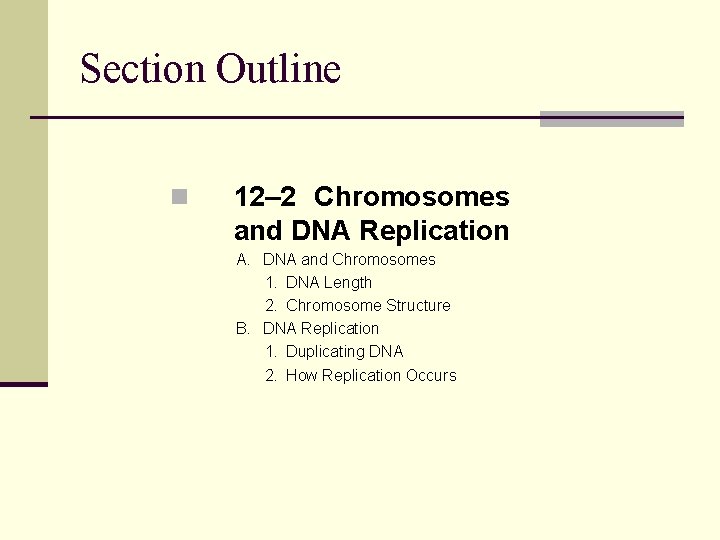 Section Outline

12–2 Chromosomes and DNA Replication

A. DNA and Chromosomes
1. DNA Length
2. Chromosome Structure
B. DNA Replication
1. Duplicating DNA
2. How Replication Occurs